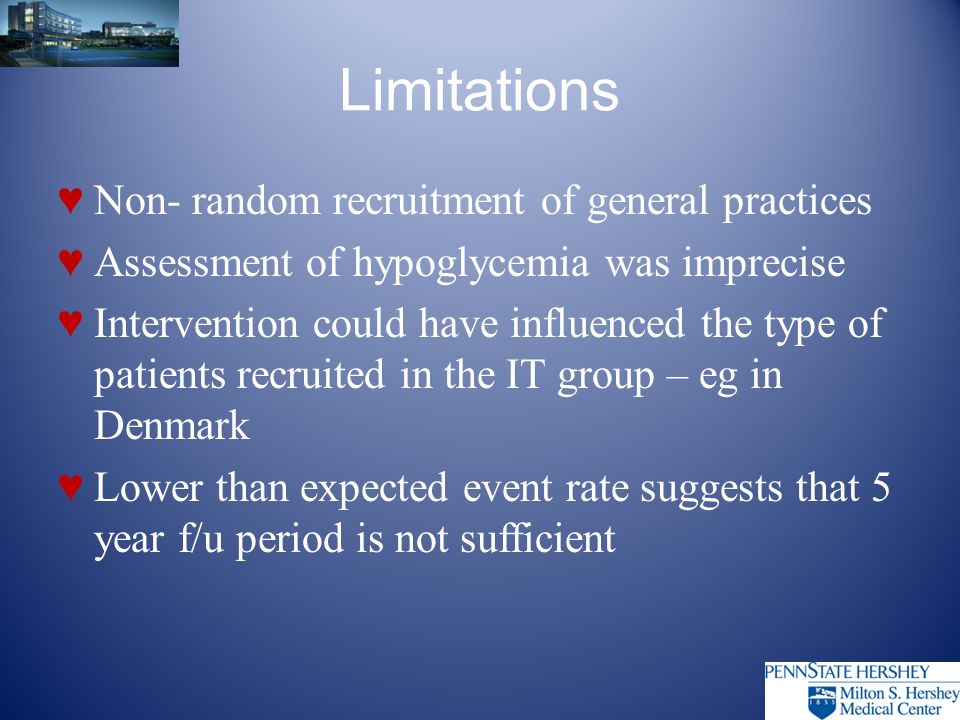 Limitations

♥ Non- random recruitment of general practices

♥ Assessment of hypoglycemia was imprecise

♥ Intervention could have influenced the type of patients recruited in the IT group – eg in Denmark

♥ Lower than expected event rate suggests that 5 year f/u period is not sufficient

PENNSTATE HERSHEY
1855
Milton S. Hershey Medical Center